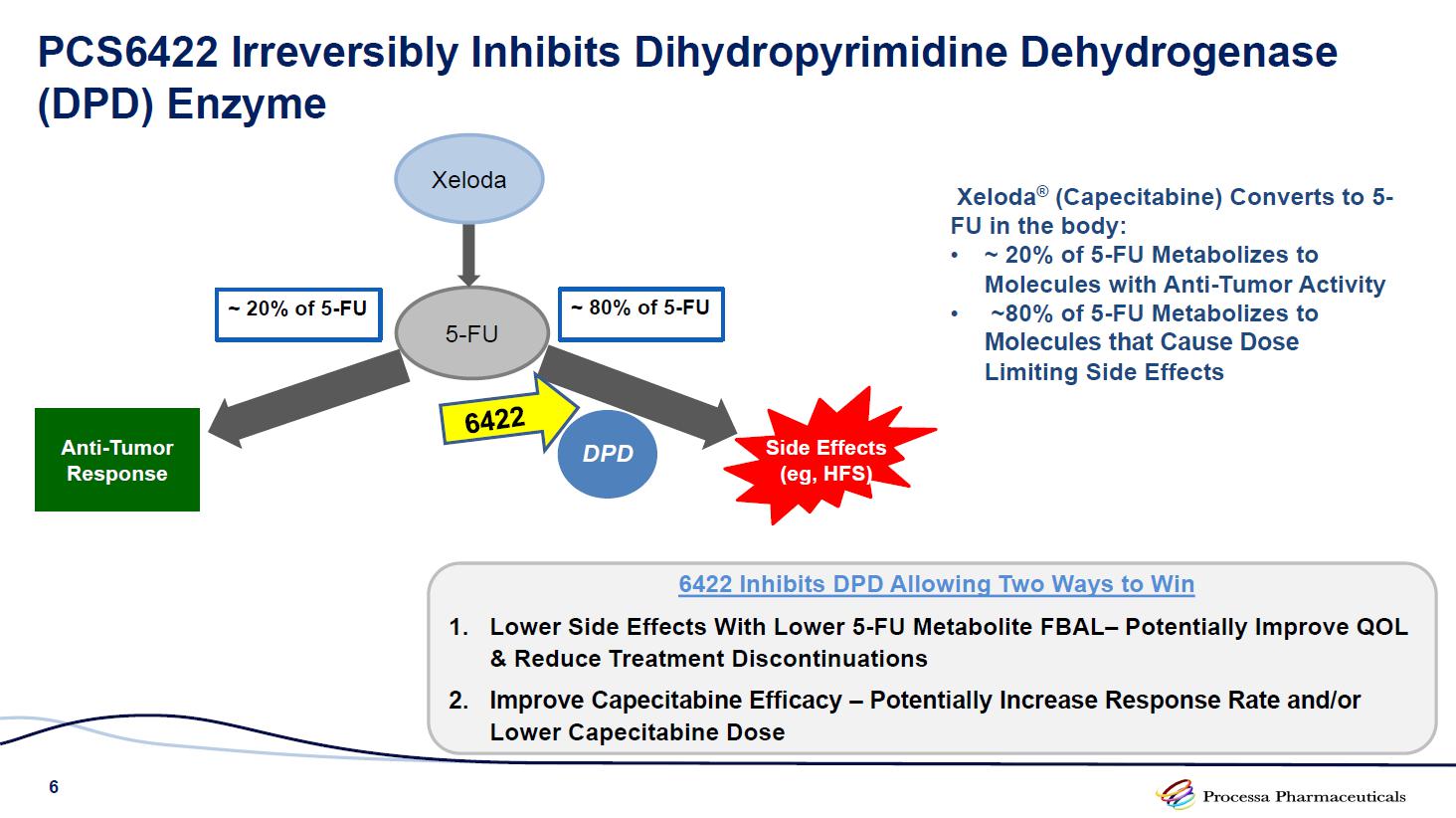 PCS6422 Irreversibly Inhibits Dihydropyrimidine Dehydrogenase (DPD) Enzyme

Xeloda

~ 20% of 5-FU

5-FU

~ 80% of 5-FU

Anti-Tumor Response

6422

DPD

Side Effects (eg, HFS)

Xeloda® (Capecitabine) Converts to 5-FU in the body:
• ~ 20% of 5-FU Metabolizes to Molecules with Anti-Tumor Activity
• ~80% of 5-FU Metabolizes to Molecules that Cause Dose Limiting Side Effects

6422 Inhibits DPD Allowing Two Ways to Win

1. Lower Side Effects With Lower 5-FU Metabolite FBAL– Potentially Improve QOL & Reduce Treatment Discontinuations
2. Improve Capecitabine Efficacy – Potentially Increase Response Rate and/or Lower Capecitabine Dose

6

Processa Pharmaceuticals